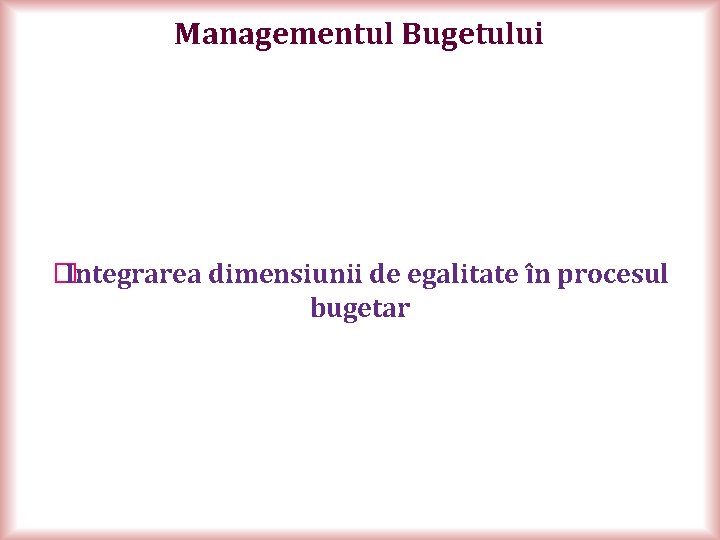 Managementul Bugetului

Integrarea dimensiunii de egalitate în procesul bugetar